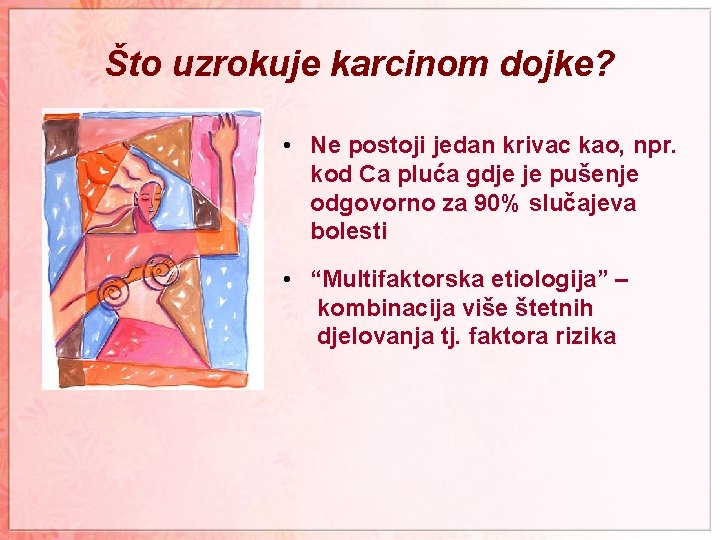 Što uzrokuje karcinom dojke?

• Ne postoji jedan krivac kao, npr. kod Ca pluća gdje je pušenje odgovorno za 90% slučajeva bolesti

• “Multifaktorska etiologija” – kombinacija više štetnih djelovanja tj. faktora rizika